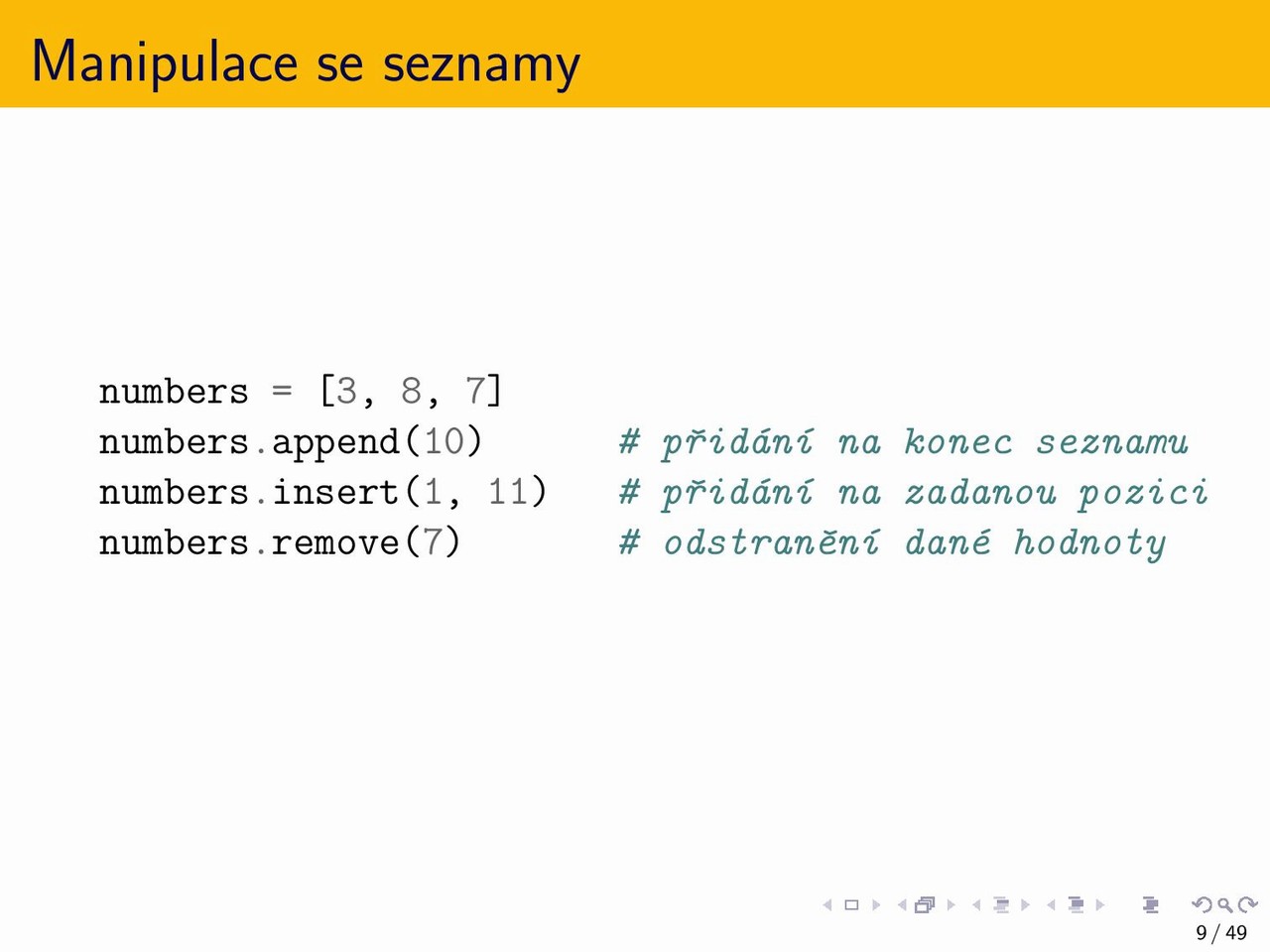 Manipulace se seznamy

numbers = [3, 8, 7]
numbers.append(10)        # přidání na konec seznamu
numbers.insert(1, 11)     # přidání na zadanou pozici
numbers.remove(7)         # odstranění dané hodnoty

9 / 49